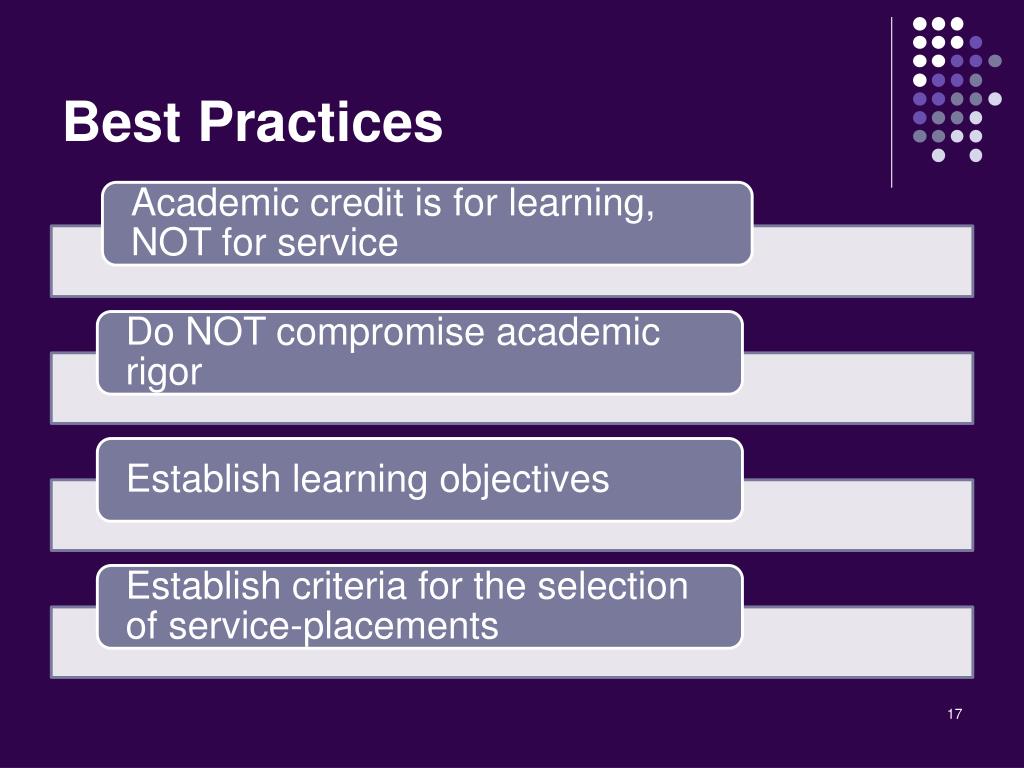 Best Practices

Academic credit is for learning, NOT for service

Do NOT compromise academic rigor

Establish learning objectives

Establish criteria for the selection of service-placements

17